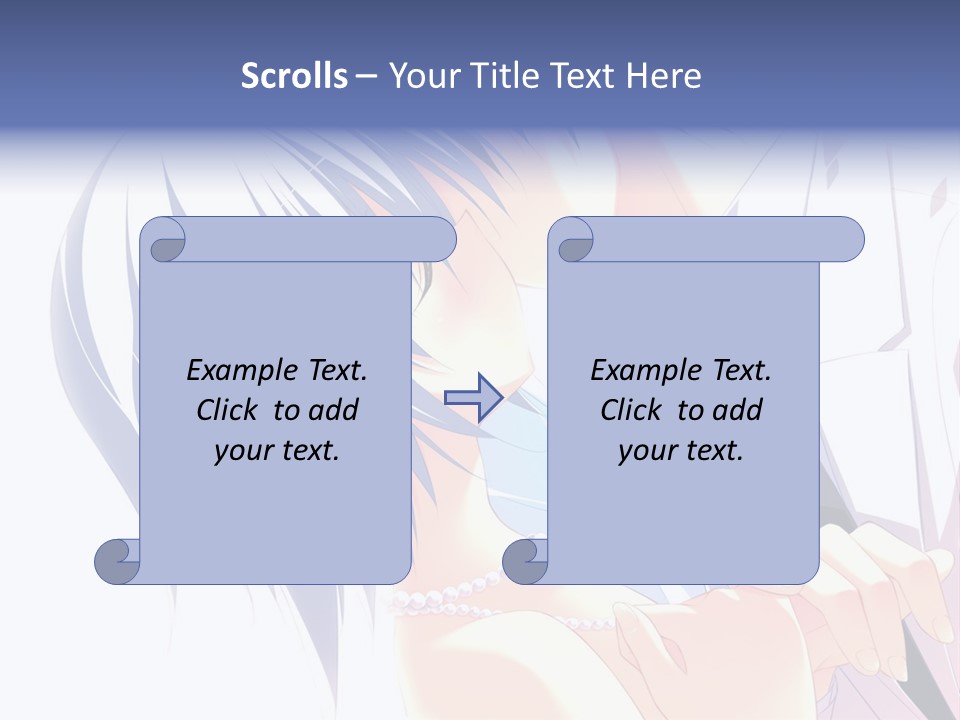 Scrolls – Your Title Text Here

Example Text. Click to add your text.

Example Text. Click to add your text.